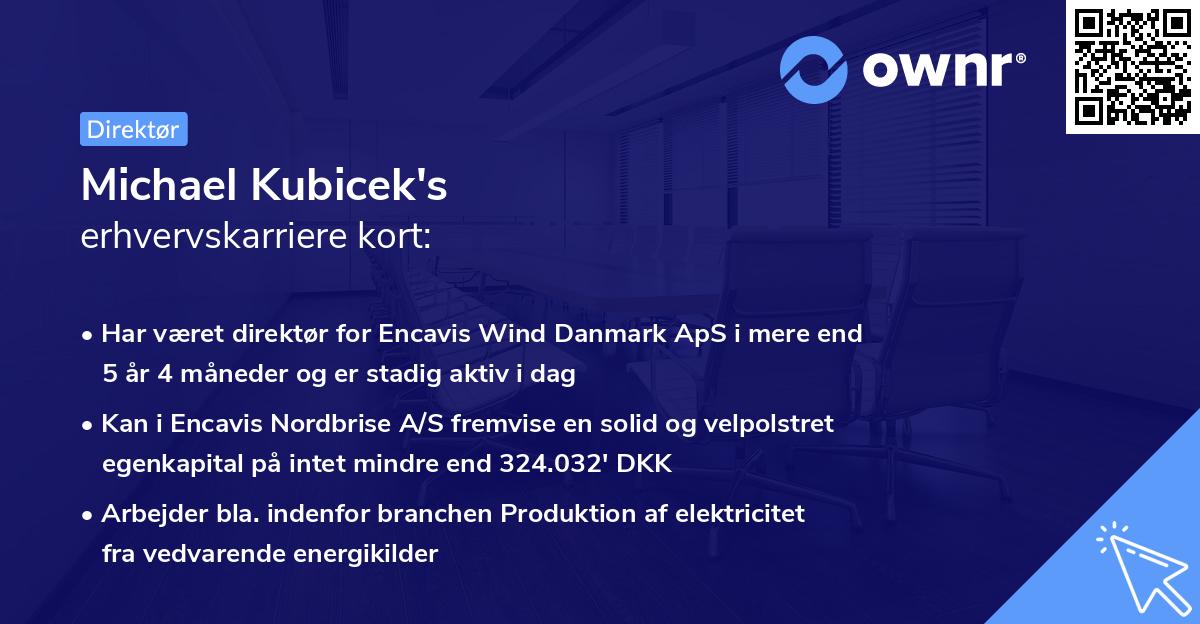 ownr®

Direktør

Michael Kubicek's
erhvervskarriere kort:

• Har været direktør for Encavis Wind Danmark ApS i mere end 5 år 4 måneder og er stadig aktiv i dag

• Kan i Encavis Nordbrise A/S fremvise en solid og velpolstret egenkapital på intet mindre end 324.032' DKK

• Arbejder bla. indenfor branchen Produktion af elektricitet fra vedvarende energikilder